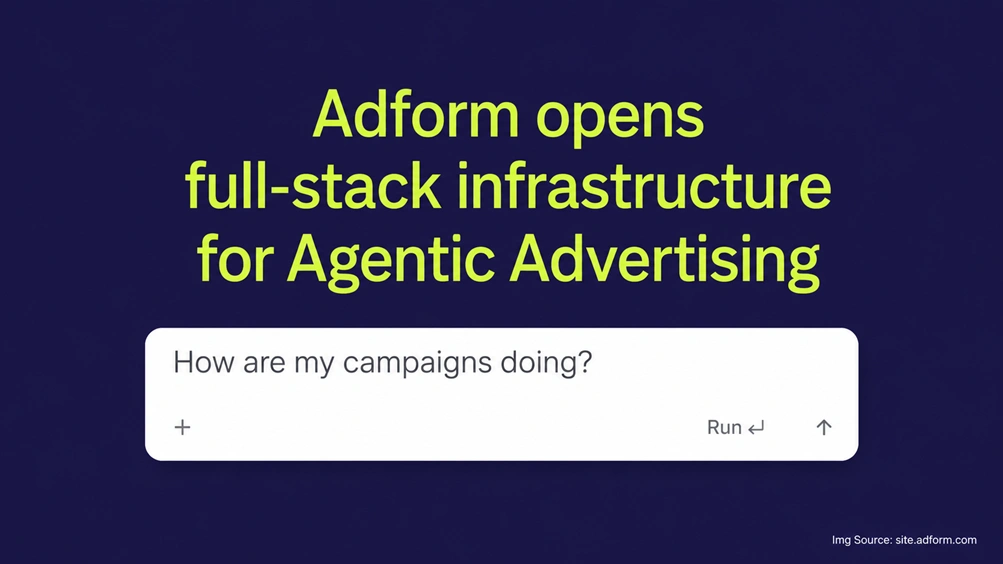 Adform opens full-stack infrastructure for Agentic Advertising

How are my campaigns doing?

+

Run ↵

↑

Img Source: site.adform.com